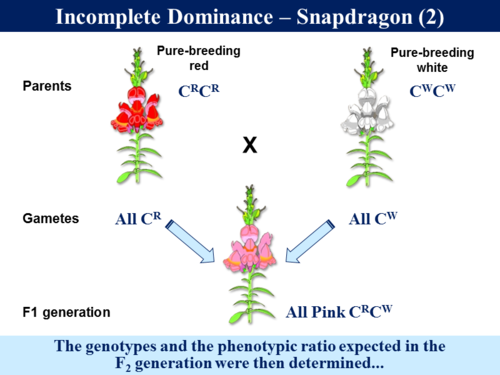 Incomplete Dominance – Snapdragon (2)

Parents

Pure-breeding red

$C^RC^R$

Pure-breeding white

$C^WC^W$

X

Gametes

All $C^R$

All $C^W$

F1 generation

All Pink $C^RC^W$

The genotypes and the phenotypic ratio expected in the $F_2$ generation were then determined...